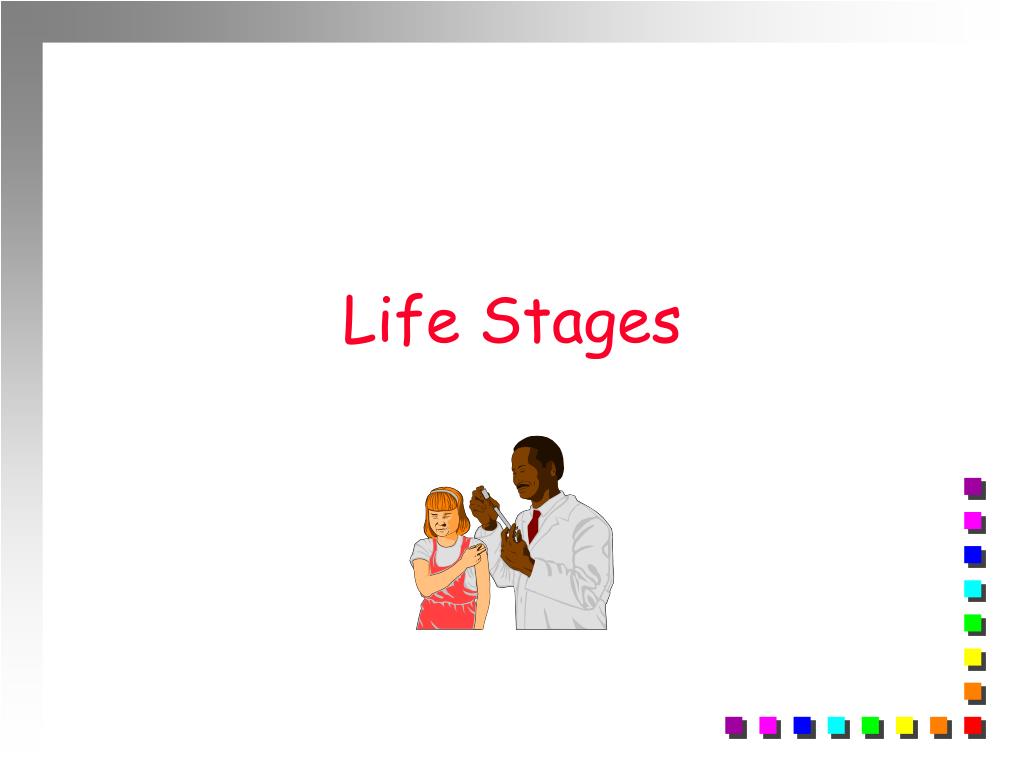 Life Stages